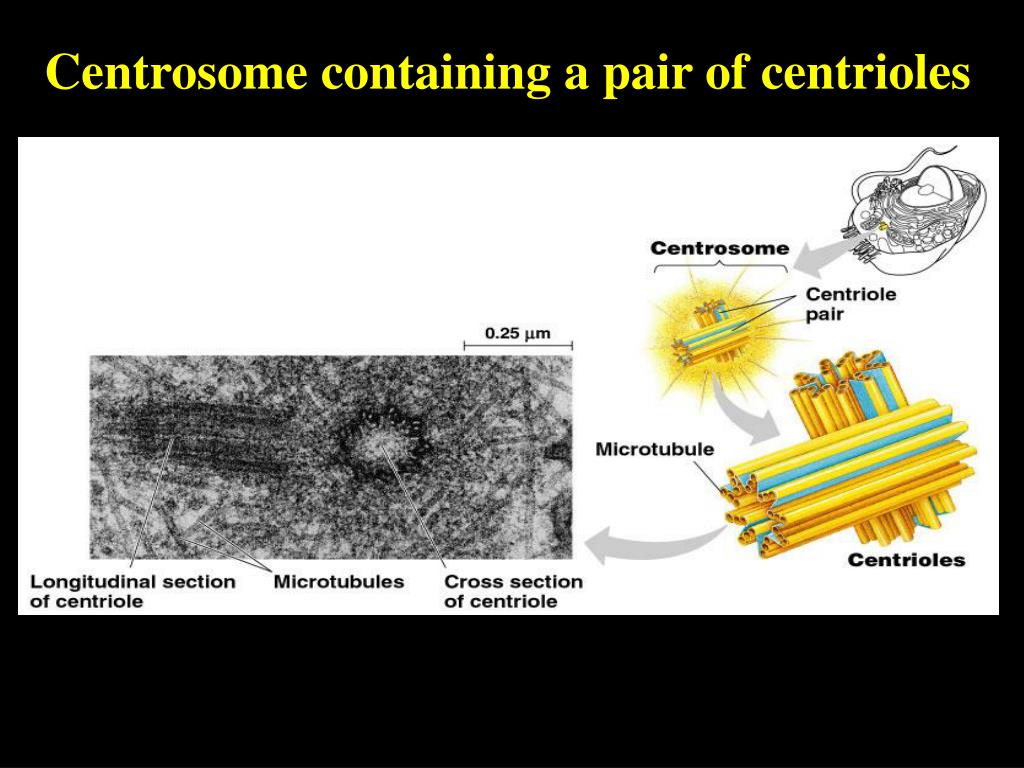 Centrosome containing a pair of centrioles

Centrosome

Centriole pair

0.25 μm

Microtubule

Centrioles

Longitudinal section of centriole

Microtubules

Cross section of centriole